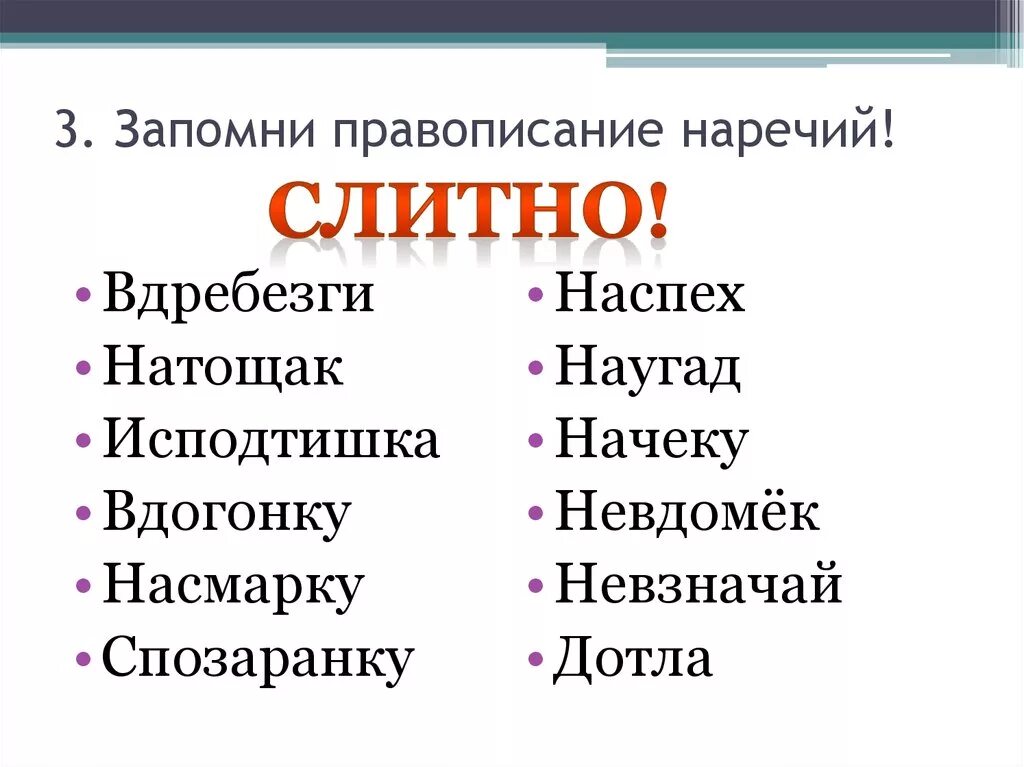 3. Запомни правописание наречий!

СЛИТНО!

• Вдребезги
• Натощак
• Исподтишка
• Вдогонку
• Насмарку
• Спозаранку

• Наспех
• Наугад
• Начеку
• Невдомёк
• Невзначай
• Дотла